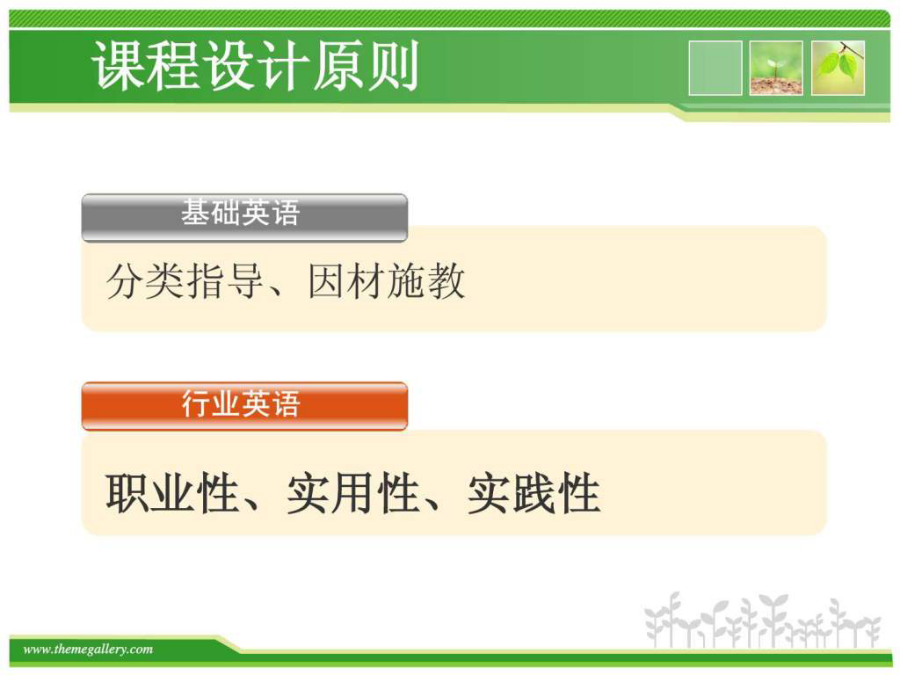 课程设计原则

基础英语

分类指导、因材施教

行业英语

职业性、实用性、实践性

www.themegallery.com